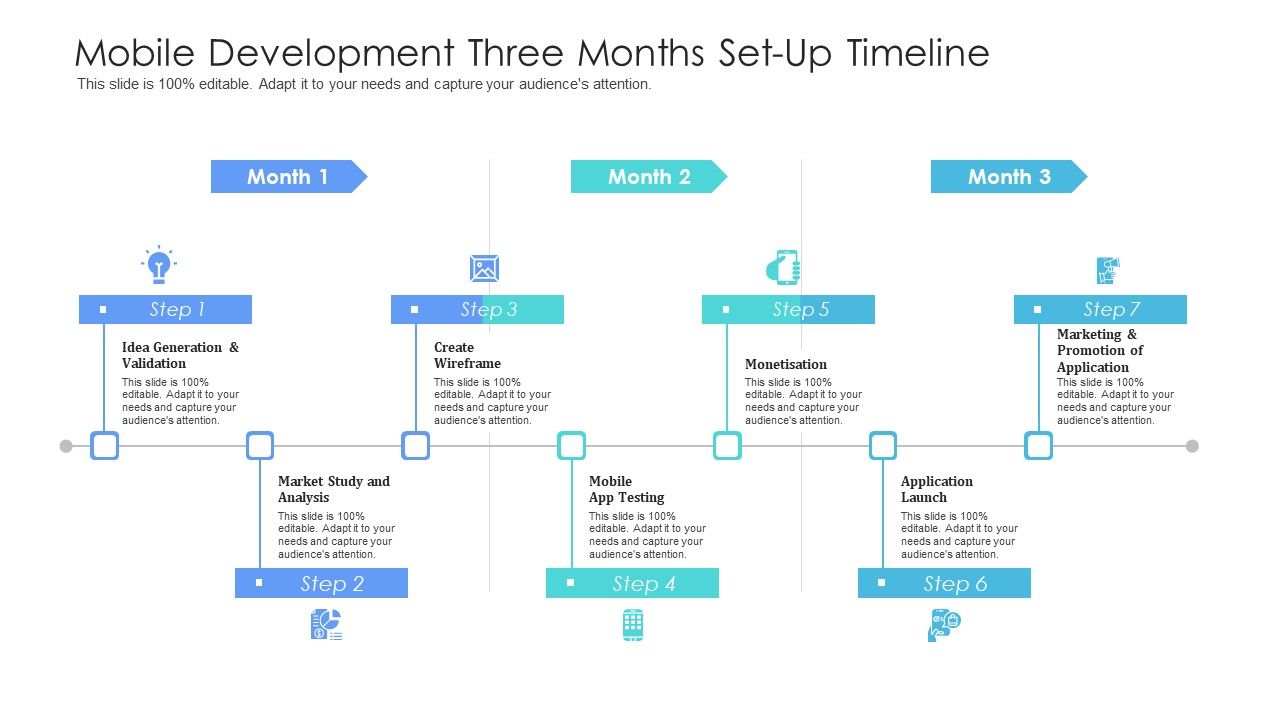 Mobile Development Three Months Set-Up Timeline
This slide is 100% editable. Adapt it to your needs and capture your audience's attention.

Month 1

Month 2

Month 3

Step 1
Idea Generation & Validation
This slide is 100% editable. Adapt it to your needs and capture your audience's attention.

Step 2
Market Study and Analysis
This slide is 100% editable. Adapt it to your needs and capture your audience's attention.

Step 3
Create Wireframe
This slide is 100% editable. Adapt it to your needs and capture your audience's attention.

Step 4
Mobile App Testing
This slide is 100% editable. Adapt it to your needs and capture your audience's attention.

Step 5
Monetisation
This slide is 100% editable. Adapt it to your needs and capture your audience's attention.

Step 6
Application Launch
This slide is 100% editable. Adapt it to your needs and capture your audience's attention.

Step 7
Marketing & Promotion of Application
This slide is 100% editable. Adapt it to your needs and capture your audience's attention.